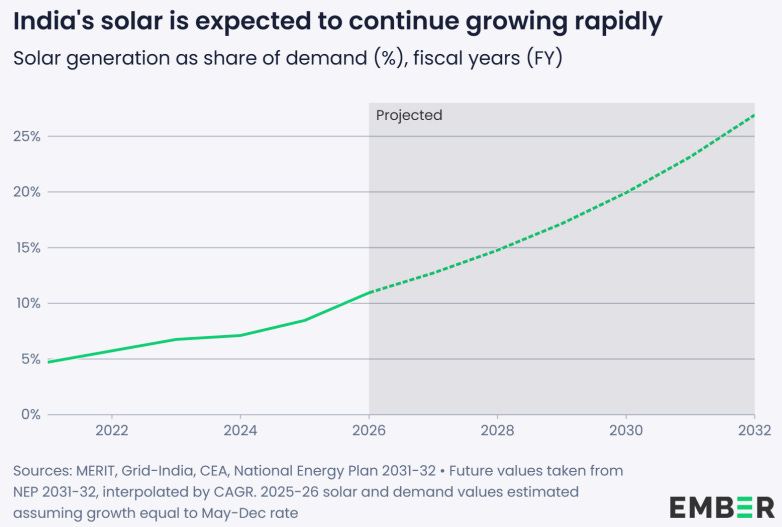 India's solar is expected to continue growing rapidly

Solar generation as share of demand (%), fiscal years (FY)

Projected

25%
20%
15%
10%
5%
0%

2022
2024
2026
2028
2030
2032

Sources: MERIT, Grid-India, CEA, National Energy Plan 2031-32 • Future values taken from NEP 2031-32, interpolated by CAGR. 2025-26 solar and demand values estimated assuming growth equal to May-Dec rate

EMBER